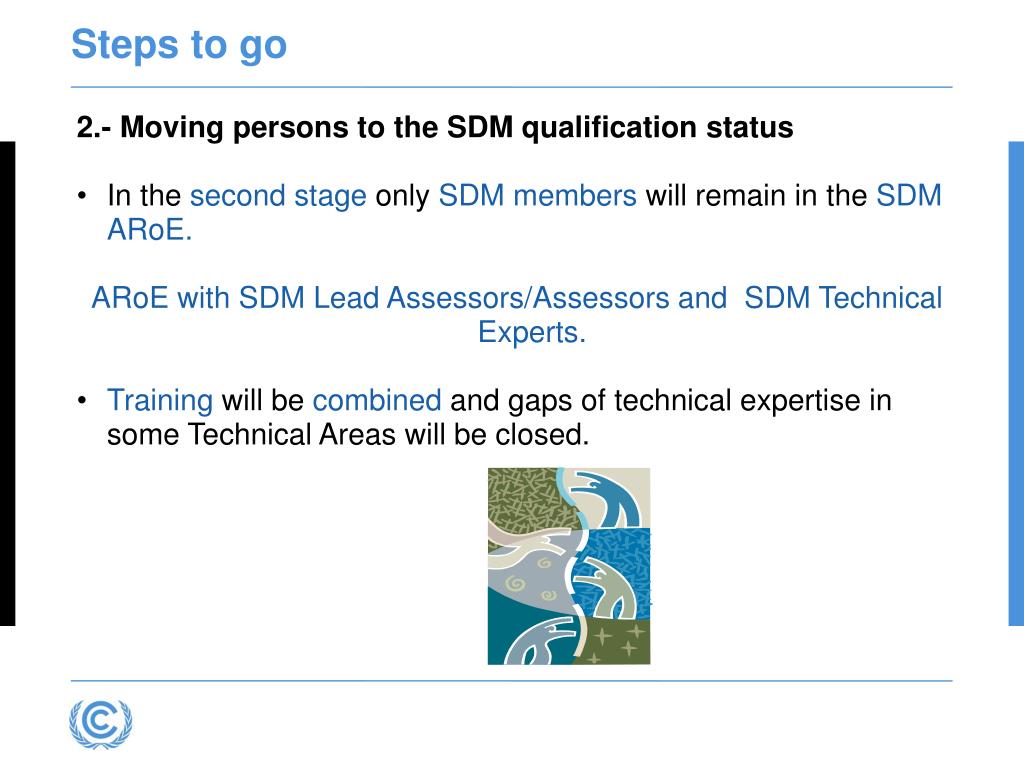 Steps to go

2.- Moving persons to the SDM qualification status

• In the second stage only SDM members will remain in the SDM ARoE.

ARoE with SDM Lead Assessors/Assessors and SDM Technical Experts.

• Training will be combined and gaps of technical expertise in some Technical Areas will be closed.